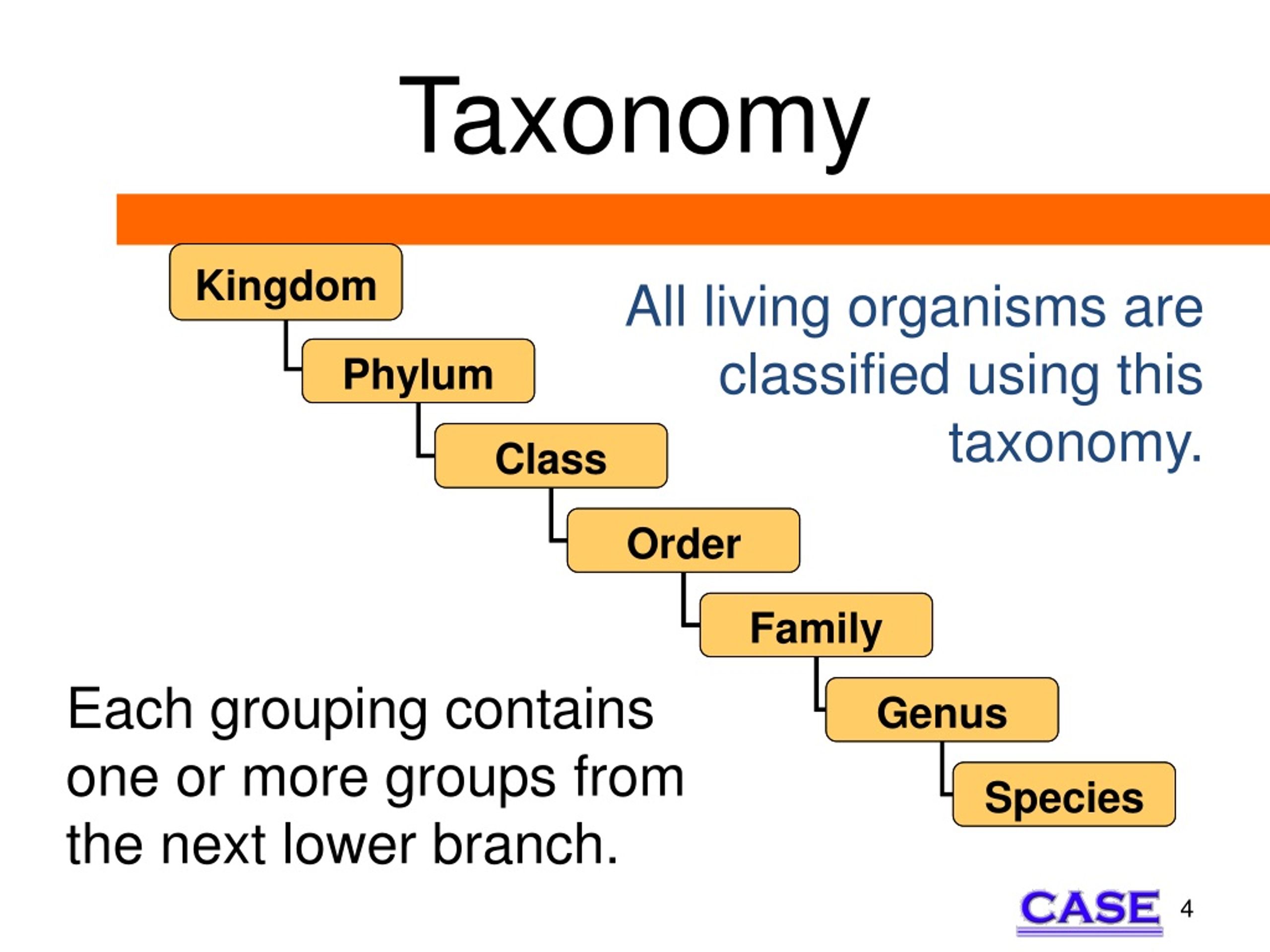 Taxonomy

Kingdom

Phylum

Class

Order

Family

Genus

Species

All living organisms are classified using this taxonomy.

Each grouping contains one or more groups from the next lower branch.

CASE

4